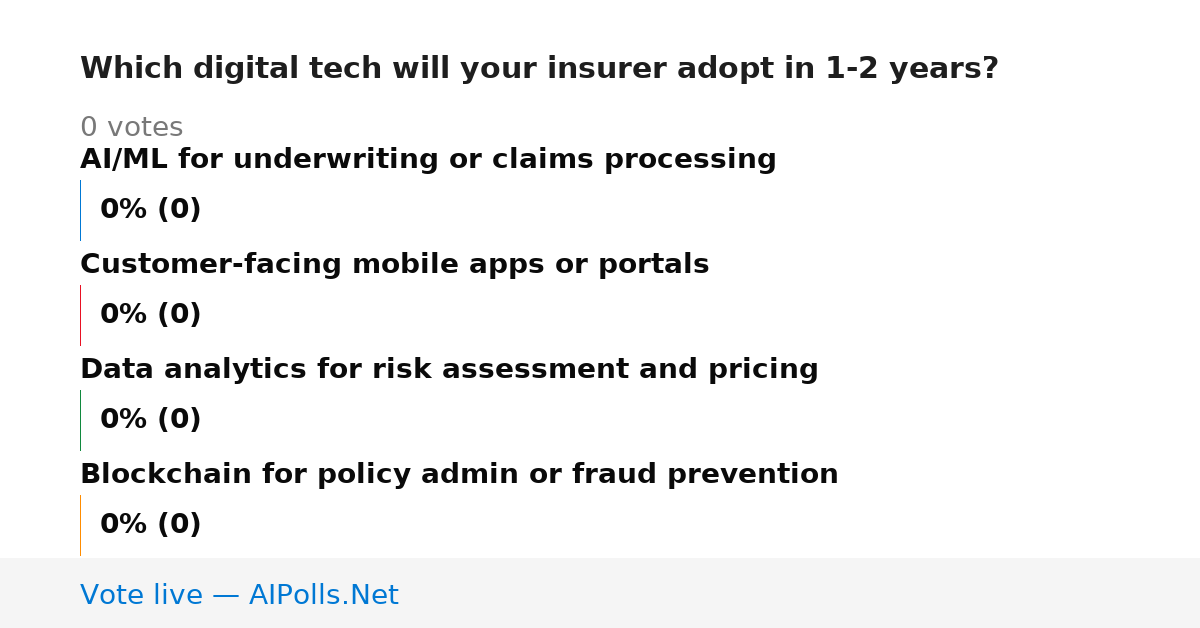 Which digital tech will your insurer adopt in 1-2 years?

0 votes

AI/ML for underwriting or claims processing

0% (0)

Customer-facing mobile apps or portals

0% (0)

Data analytics for risk assessment and pricing

0% (0)

Blockchain for policy admin or fraud prevention

0% (0)

Vote live — AIPolls.Net